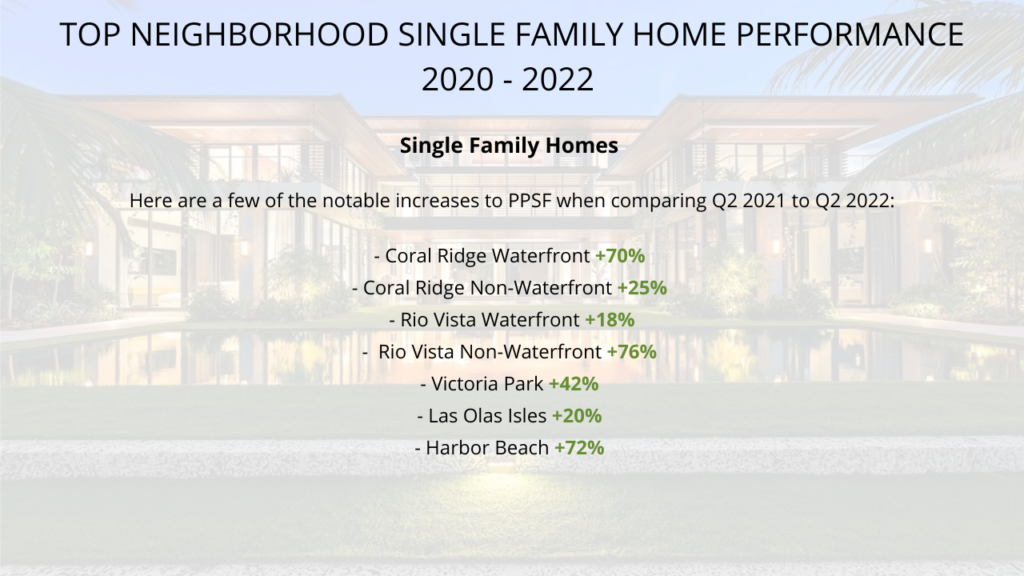 TOP NEIGHBORHOOD SINGLE FAMILY HOME PERFORMANCE 2020 - 2022

Single Family Homes

Here are a few of the notable increases to PPSF when comparing Q2 2021 to Q2 2022:

- Coral Ridge Waterfront +70%
- Coral Ridge Non-Waterfront +25%
- Rio Vista Waterfront +18%
- Rio Vista Non-Waterfront +76%
- Victoria Park +42%
- Las Olas Isles +20%
- Harbor Beach +72%